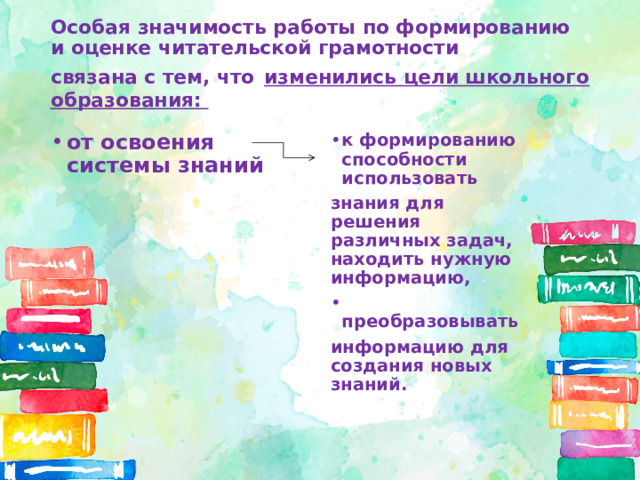 Особая значимость работы по формированию и оценке читательской грамотности

связана с тем, что изменились цели школьного образования:

• от освоения системы знаний

• к формированию способности использовать

знания для решения различных задач, находить нужную информацию,

• преобразовывать

информацию для создания новых знаний.